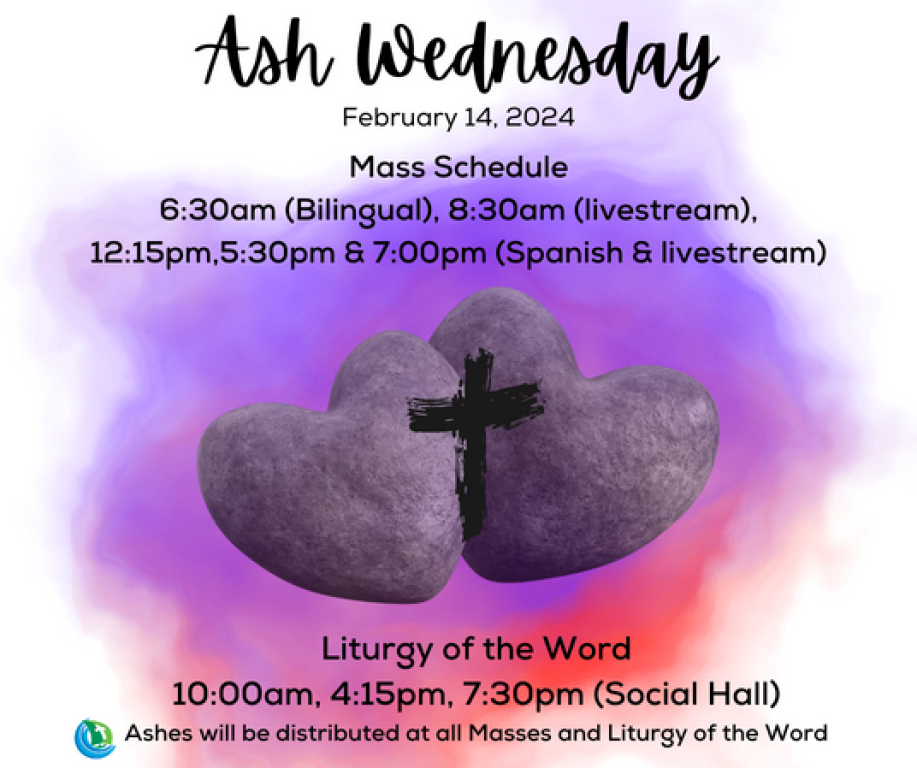 Ash Wednesday
February 14, 2024

Mass Schedule
6:30am (Bilingual), 8:30am (livestream), 12:15pm,5:30pm & 7:00pm (Spanish & livestream)

Liturgy of the Word
10:00am, 4:15pm, 7:30pm (Social Hall)

Ashes will be distributed at all Masses and Liturgy of the Word